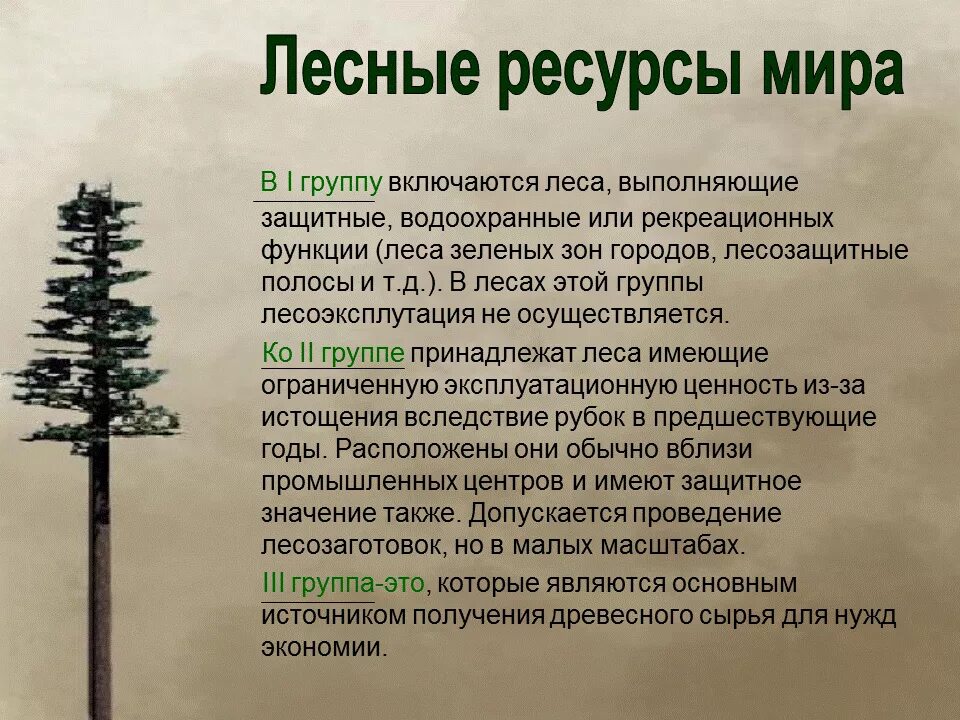 Лесные ресурсы мира

В I группу включаются леса, выполняющие защитные, водоохранные или рекреационных функции (леса зеленых зон городов, лесозащитные полосы и т.д.). В лесах этой группы лесоэксплутация не осуществляется.

Ко II группе принадлежат леса имеющие ограниченную эксплуатационную ценность из-за истощения вследствие рубок в предшествующие годы. Расположены они обычно вблизи промышленных центров и имеют защитное значение также. Допускается проведение лесозаготовок, но в малых масштабах.

III группа-это, которые являются основным источником получения древесного сырья для нужд экономии.